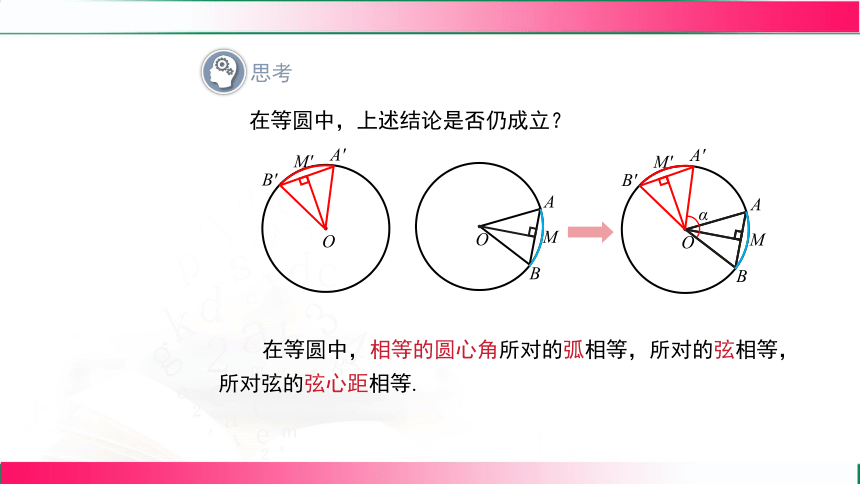 思考

在等圆中，上述结论是否仍成立？

$M'$ $A'$ $B'$ $O$

$A$ $O$ $M$ $B$

$M'$ $A'$ $B'$ $\alpha$ $A$ $O$ $M$ $B$

在等圆中，相等的圆心角所对的弧相等，所对的弦相等，所对弦的弦心距相等.